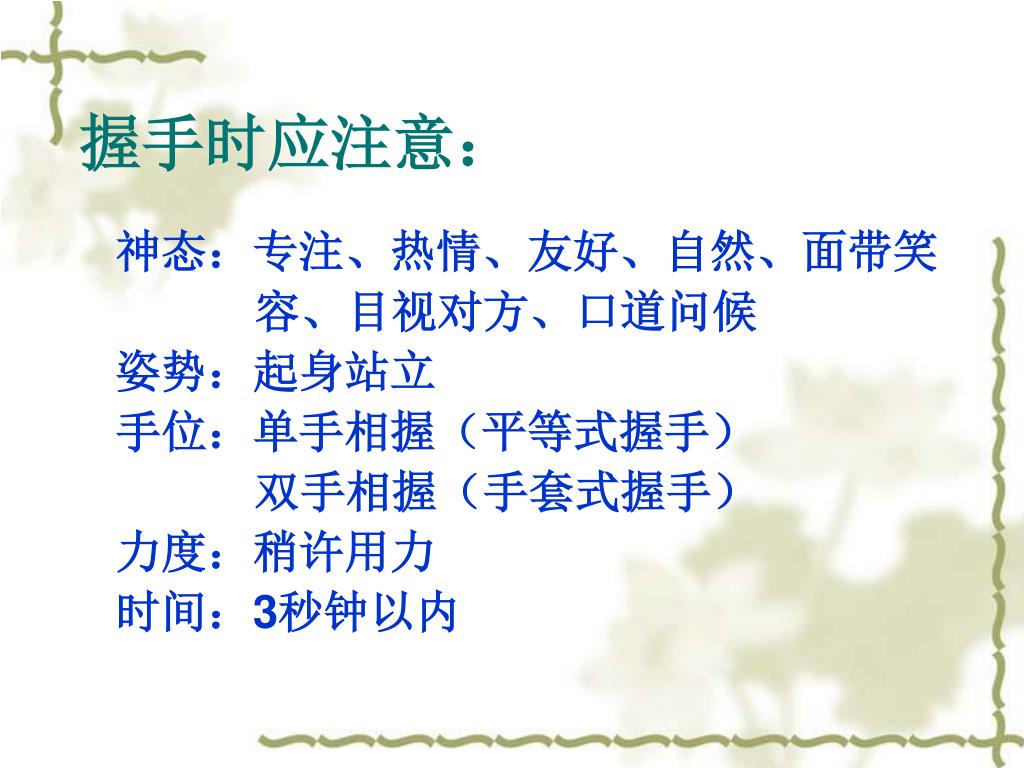 握手时应注意：

神态：专注、热情、友好、自然、面带笑容、目视对方、口道问候
姿势：起身站立
手位：单手相握（平等式握手）
双手相握（手套式握手）
力度：稍许用力
时间：3秒钟以内